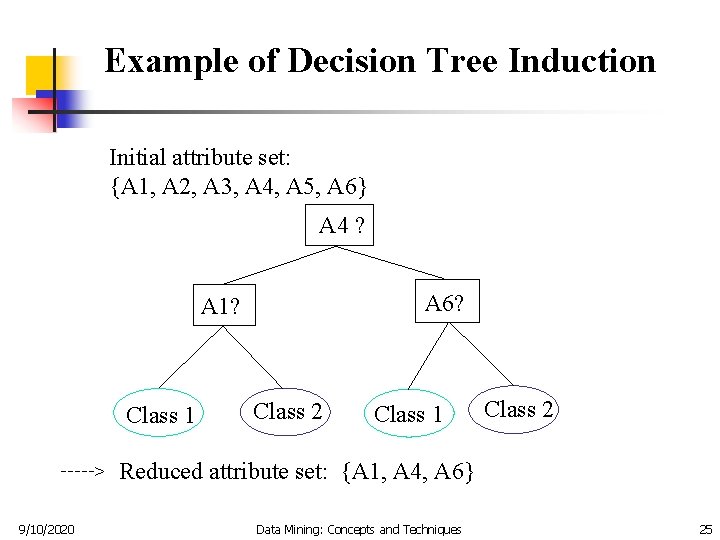 Example of Decision Tree Induction

Initial attribute set:
{A1, A2, A3, A4, A5, A6}

A4 ?

A1?

A6?

Class 1

Class 2

Class 1

Class 2

-----> Reduced attribute set: {A1, A4, A6}

9/10/2020

Data Mining: Concepts and Techniques

25